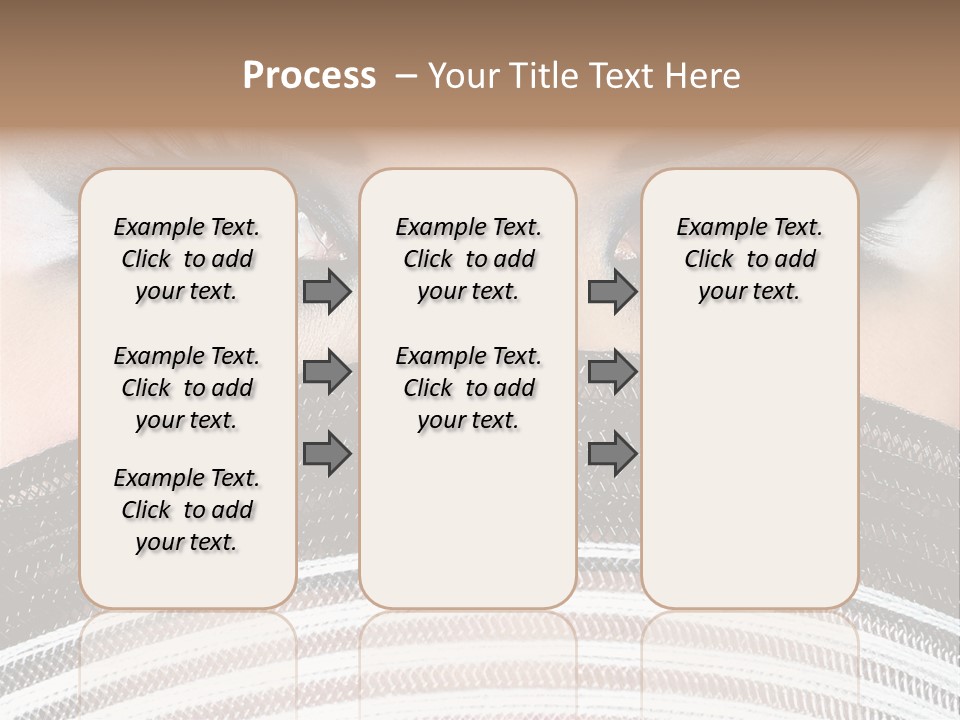 Process – Your Title Text Here

Example Text. Click to add your text.

Example Text. Click to add your text.

Example Text. Click to add your text.

Example Text. Click to add your text.

Example Text. Click to add your text.

Example Text. Click to add your text.